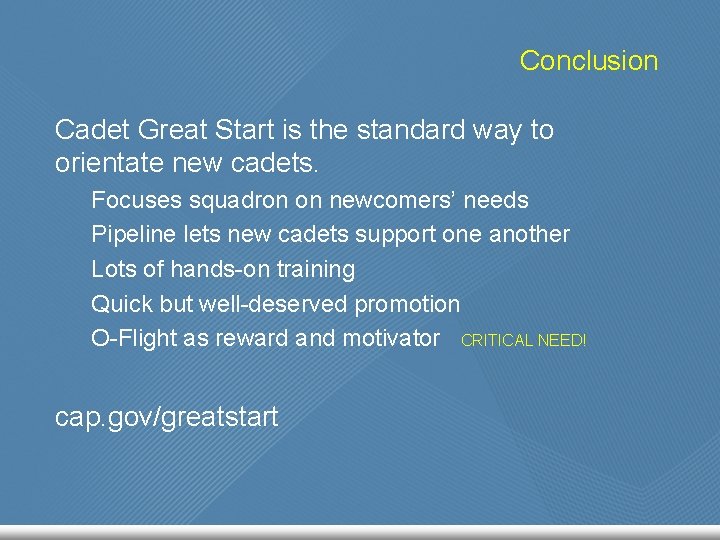 Conclusion

Cadet Great Start is the standard way to orientate new cadets.

Focuses squadron on newcomers' needs
Pipeline lets new cadets support one another
Lots of hands-on training
Quick but well-deserved promotion
O-Flight as reward and motivator CRITICAL NEED!

cap.gov/greatstart